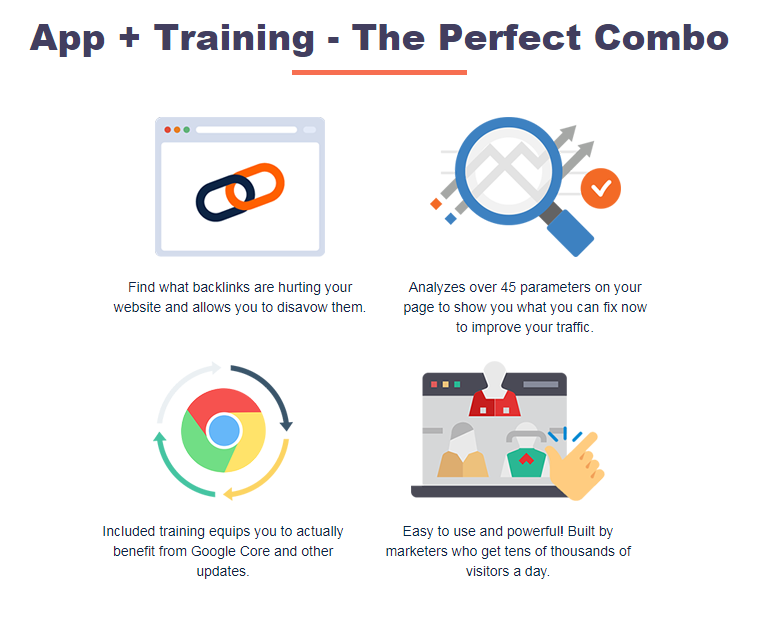 App + Training - The Perfect Combo

Find what backlinks are hurting your website and allows you to disavow them.

Analyzes over 45 parameters on your page to show you what you can fix now to improve your traffic.

Included training equips you to actually benefit from Google Core and other updates.

Easy to use and powerful! Built by marketers who get tens of thousands of visitors a day.